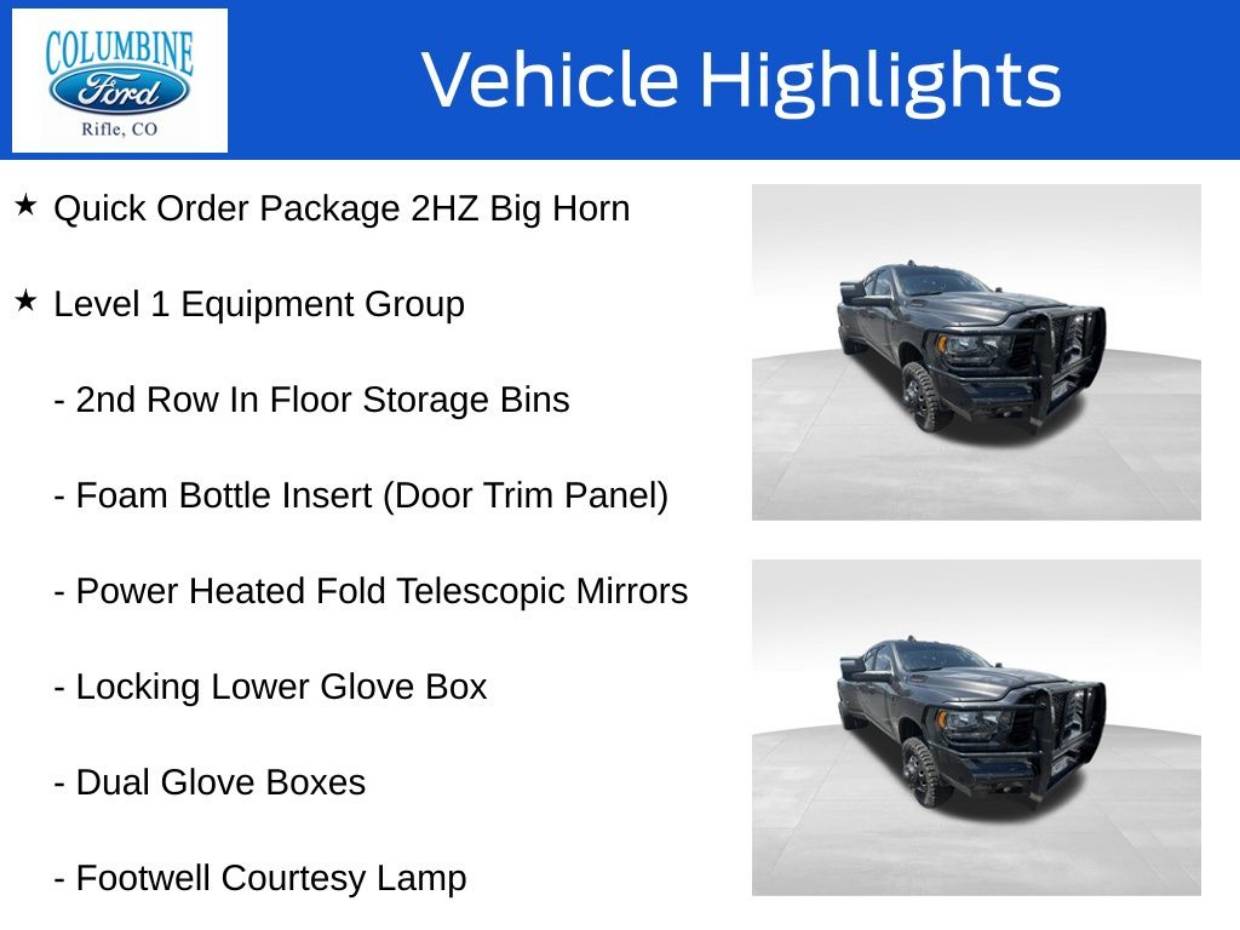 COLUMBINE
Ford
Rifle, CO

Vehicle Highlights

★ Quick Order Package 2HZ Big Horn

★ Level 1 Equipment Group

- 2nd Row In Floor Storage Bins

- Foam Bottle Insert (Door Trim Panel)

- Power Heated Fold Telescopic Mirrors

- Locking Lower Glove Box

- Dual Glove Boxes

- Footwell Courtesy Lamp